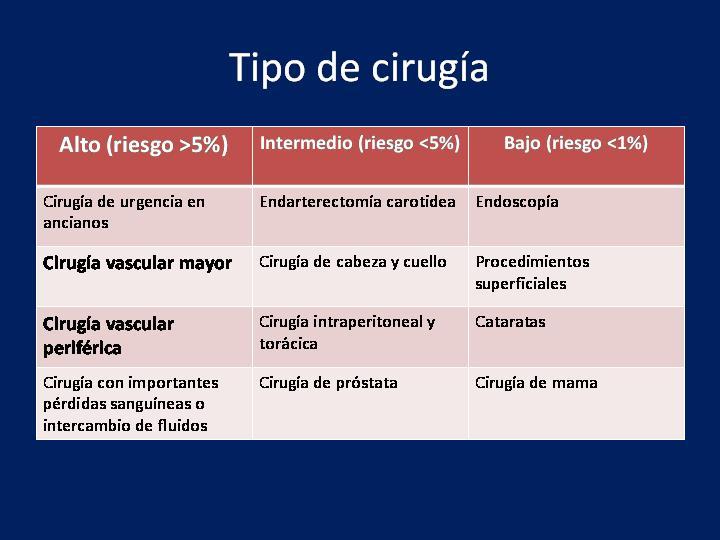 Tipo de cirugía

| Alto (riesgo >5%) | Intermedio (riesgo <5%) | Bajo (riesgo <1%) |
|---|---|---|
| Cirugía de urgencia en ancianos | Endarterectomía carotidea | Endoscopía |
| Cirugía vascular mayor | Cirugía de cabeza y cuello | Procedimientos superficiales |
| Cirugía vascular periférica | Cirugía intraperitoneal y torácica | Cataratas |
| Cirugía con importantes pérdidas sanguíneas o intercambio de fluidos | Cirugía de próstata | Cirugía de mama |